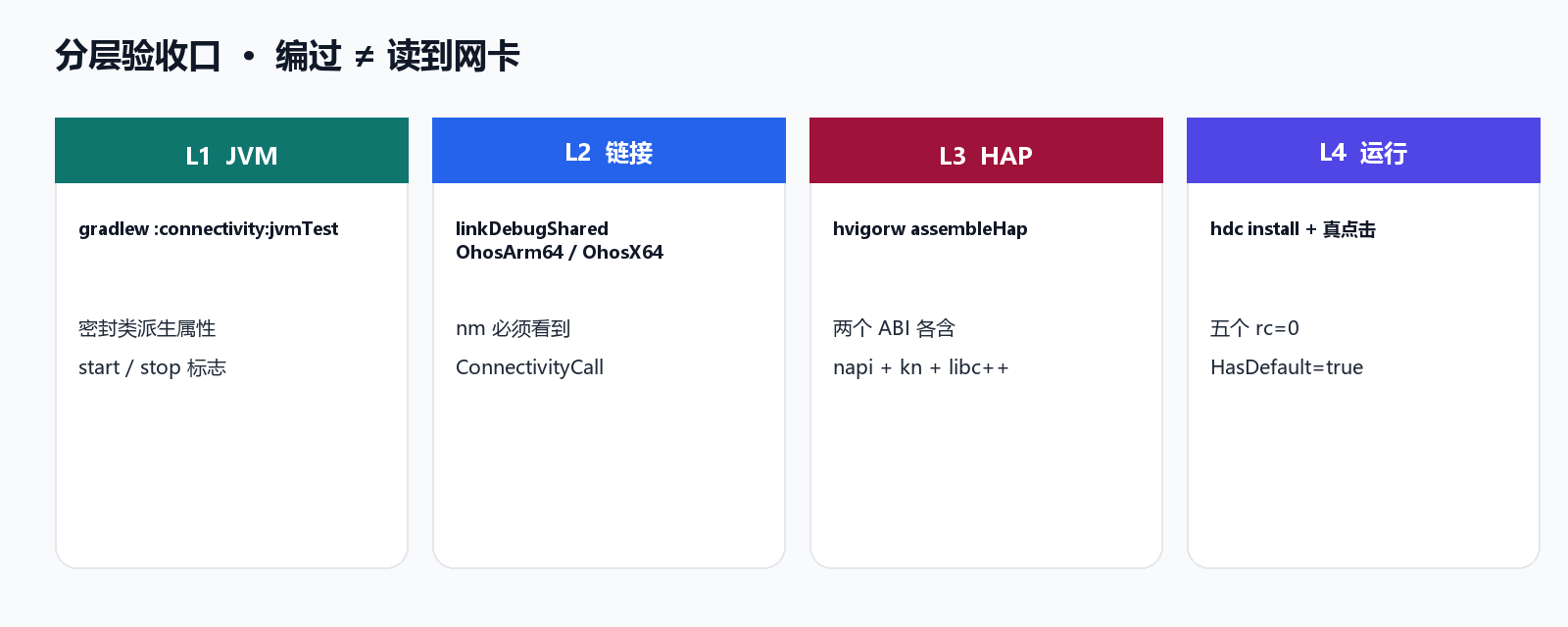 分层验收口 • 编过 ≠ 读到网卡

L1 JVM

gradlew :connectivity:jvmTest

密封类派生属性

start / stop 标志

L2 链接

linkDebugShared
OhosArm64 / OhosX64

nm 必须看到

ConnectivityCall

L3 HAP

hvigorw assembleHap

两个 ABI 各含

napi + kn + libc++

L4 运行

hdc install + 真点击

五个 rc=0

HasDefault=true